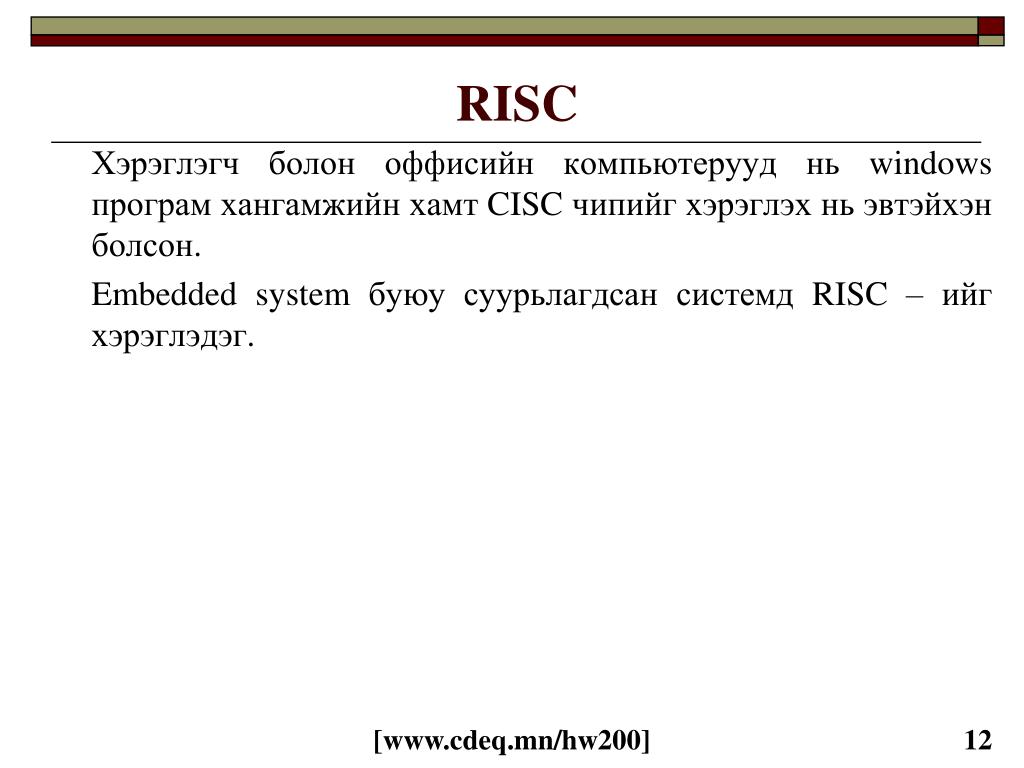 RISC

Хэрэглэгч болон оффисийн компьютерууд нь windows програм хангамжийн хамт CISC чипийг хэрэглэх нь эвтэйхэн болсон.

Embedded system буюу суурьлагдсан системд RISC – ийг хэрэглэдэг.

[www.cdeq.mn/hw200]

12